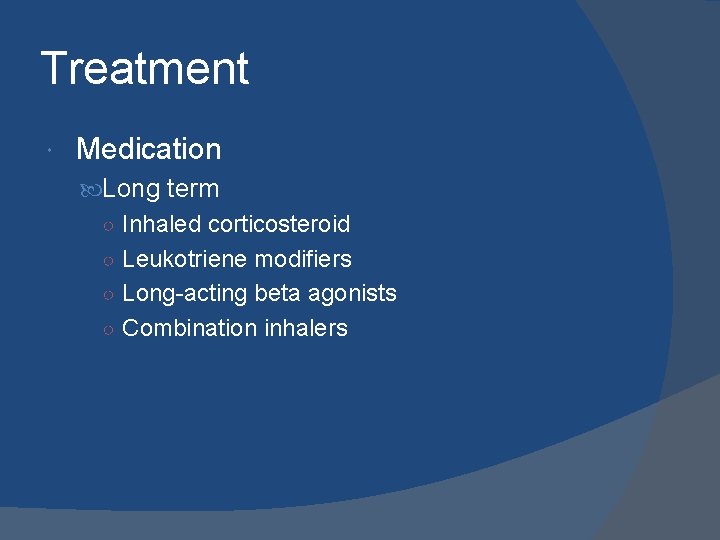 Treatment

Medication

Long term

Inhaled corticosteroid

Leukotriene modifiers

Long-acting beta agonists

Combination inhalers